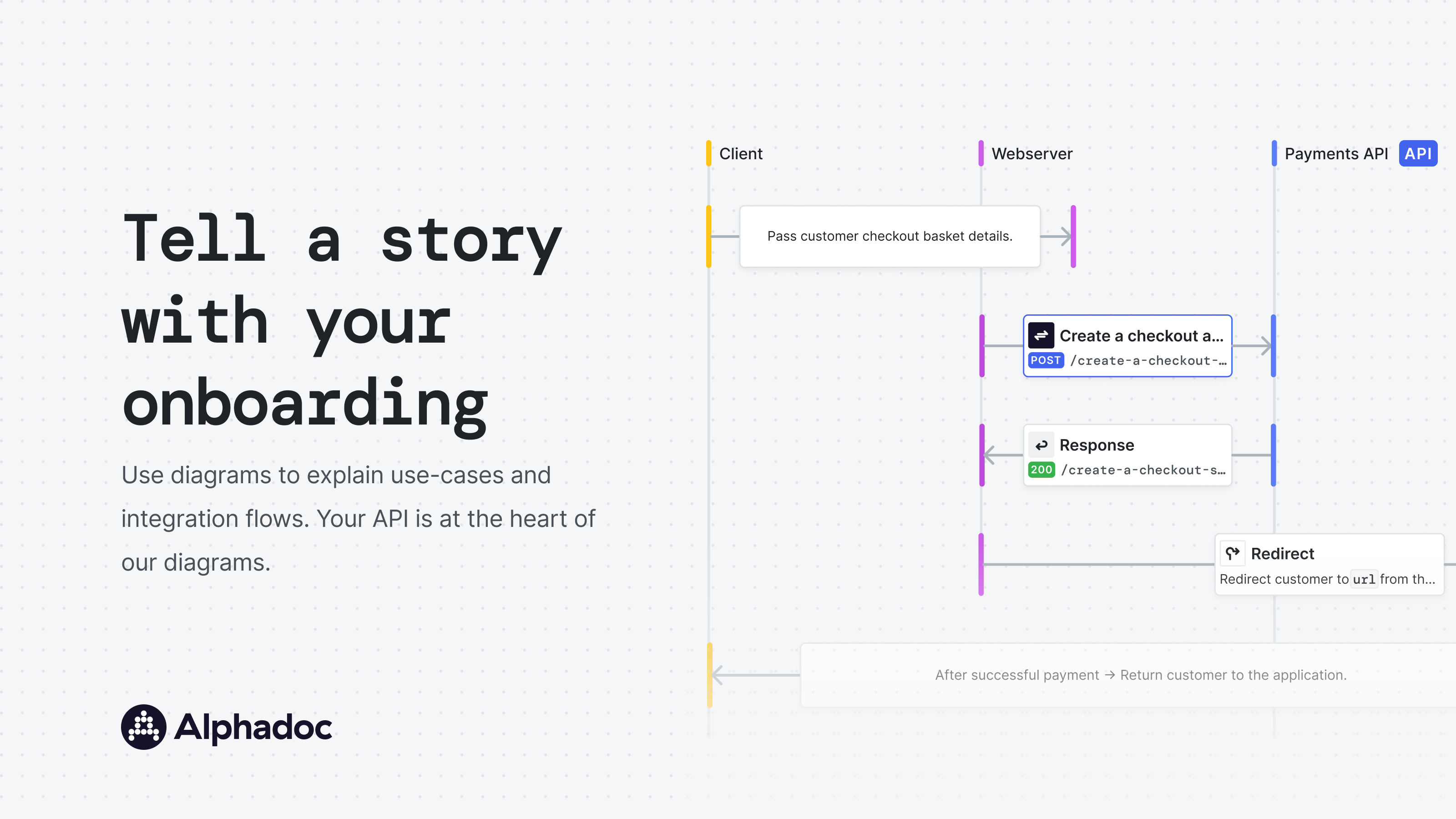 Tell a story with your onboarding

Use diagrams to explain use-cases and integration flows. Your API is at the heart of our diagrams.

Alphadoc

Client

Webserver

Payments API API

Pass customer checkout basket details.

Create a checkout a...
POST /create-a-checkout-...

Response
200 /create-a-checkout-s...

Redirect
Redirect customer to url from th...

After successful payment → Return customer to the application.